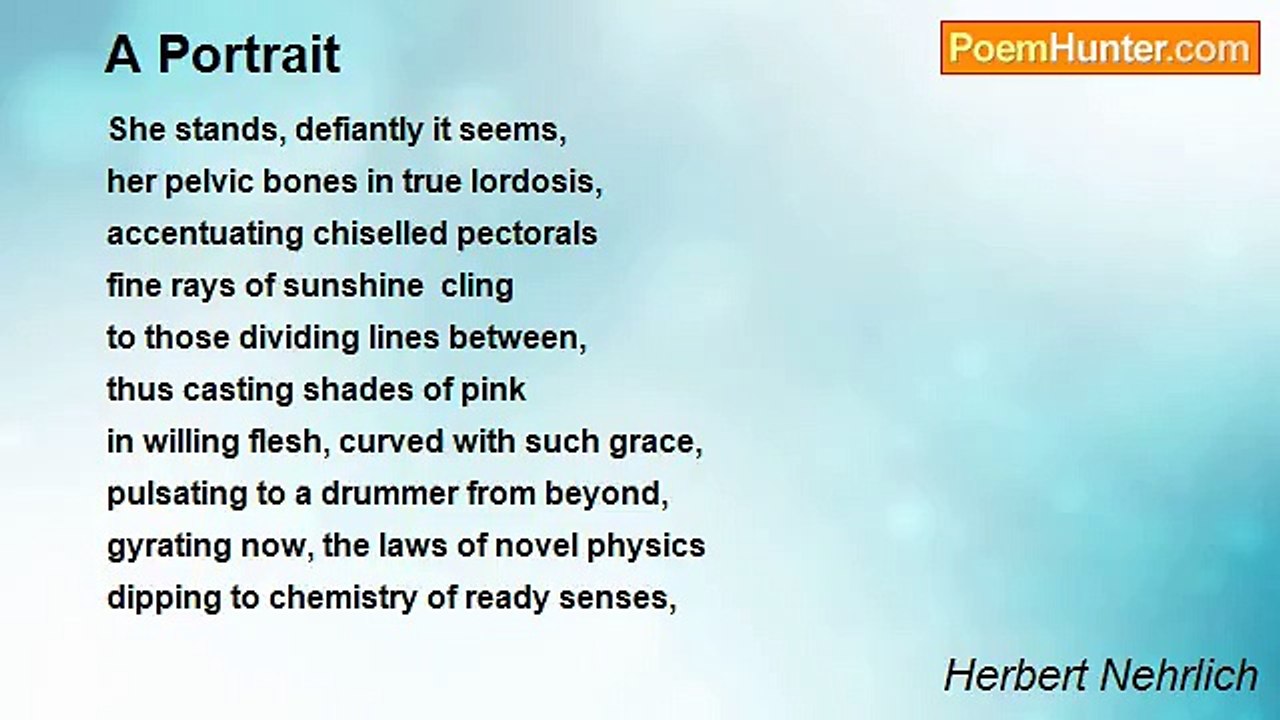 A Portrait

PoemHunter.com

She stands, defiantly it seems,
her pelvic bones in true lordosis,
accentuating chiselled pectorals
fine rays of sunshine cling
to those dividing lines between,
thus casting shades of pink
in willing flesh, curved with such grace,
pulsating to a drummer from beyond,
gyrating now, the laws of novel physics
dipping to chemistry of ready senses,

Herbert Nehrlich